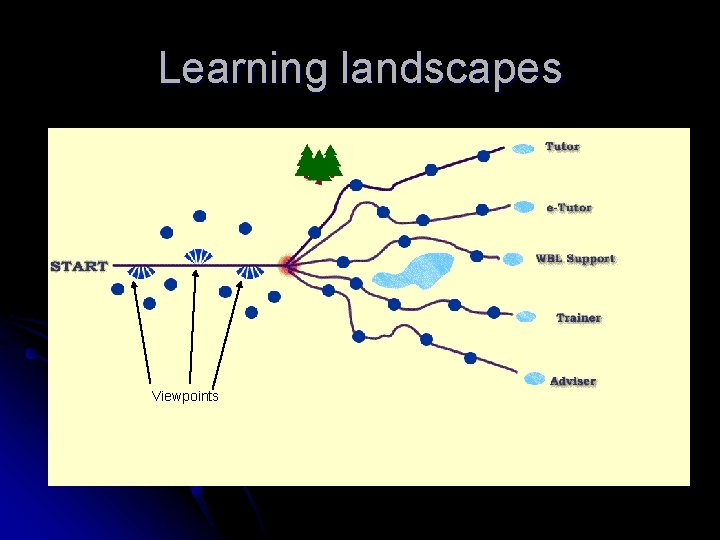 Learning landscapes

START

Viewpoints

Tutor

e-Tutor

WBL Support

Trainer

Adviser